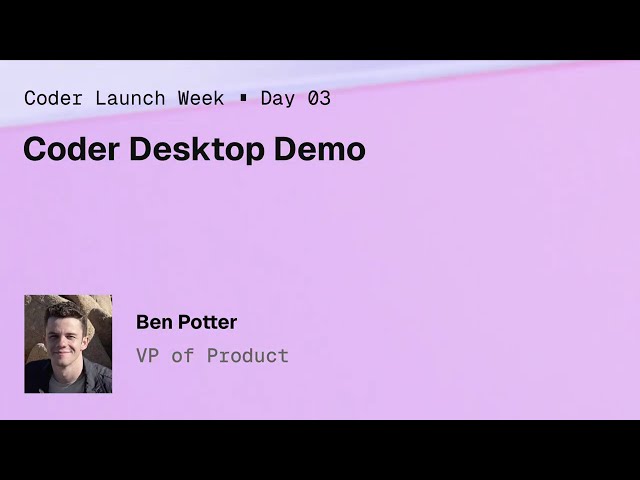 Coder Launch Week ▪ Day 03

Coder Desktop Demo

Ben Potter

VP of Product